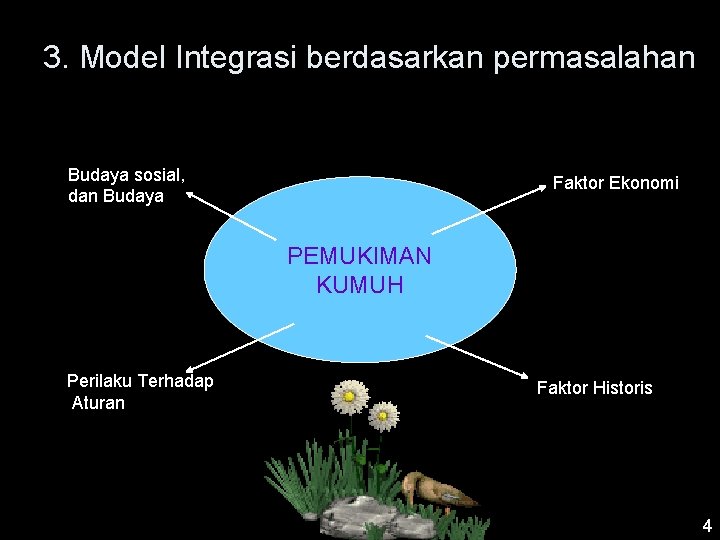 3. Model Integrasi berdasarkan permasalahan

Budaya sosial, dan Budaya

Faktor Ekonomi

PEMUKIMAN KUMUH

Perilaku Terhadap Aturan

Faktor Historis

4